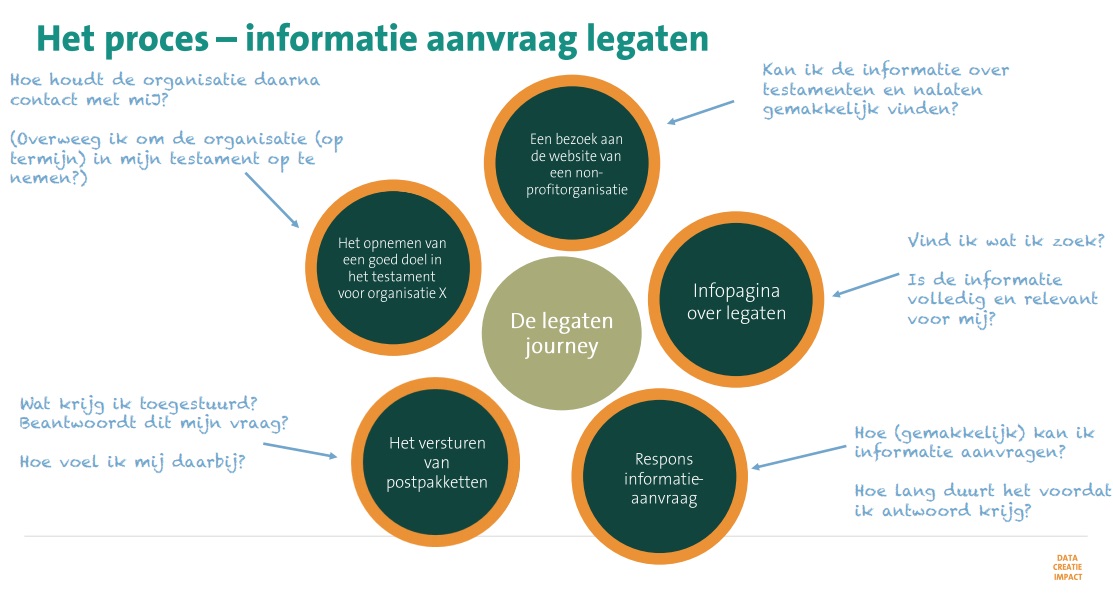 Het proces – informatie aanvraag legaten

Hoe houdt de organisatie daarna contact met mij?

(Overweeg ik om de organisatie (op termijn) in mijn testament op te nemen?)

Kan ik de informatie over testamenten en nalaten gemakkelijk vinden?

Een bezoek aan de website van een non-profitorganisatie

Het opnemen van een goed doel in het testament voor organisatie X

Vind ik wat ik zoek?

Is de informatie volledig en relevant voor mij?

Infopagina over legaten

De legaten journey

Wat krijg ik toegestuurd? Beantwoordt dit mijn vraag?

Hoe voel ik mij daarbij?

Het versturen van postpakketten

Respons informatie-aanvraag

Hoe (gemakkelijk) kan ik informatie aanvragen?

Hoe lang duurt het voordat ik antwoord krijg?

DATA
CREATIE
IMPACT